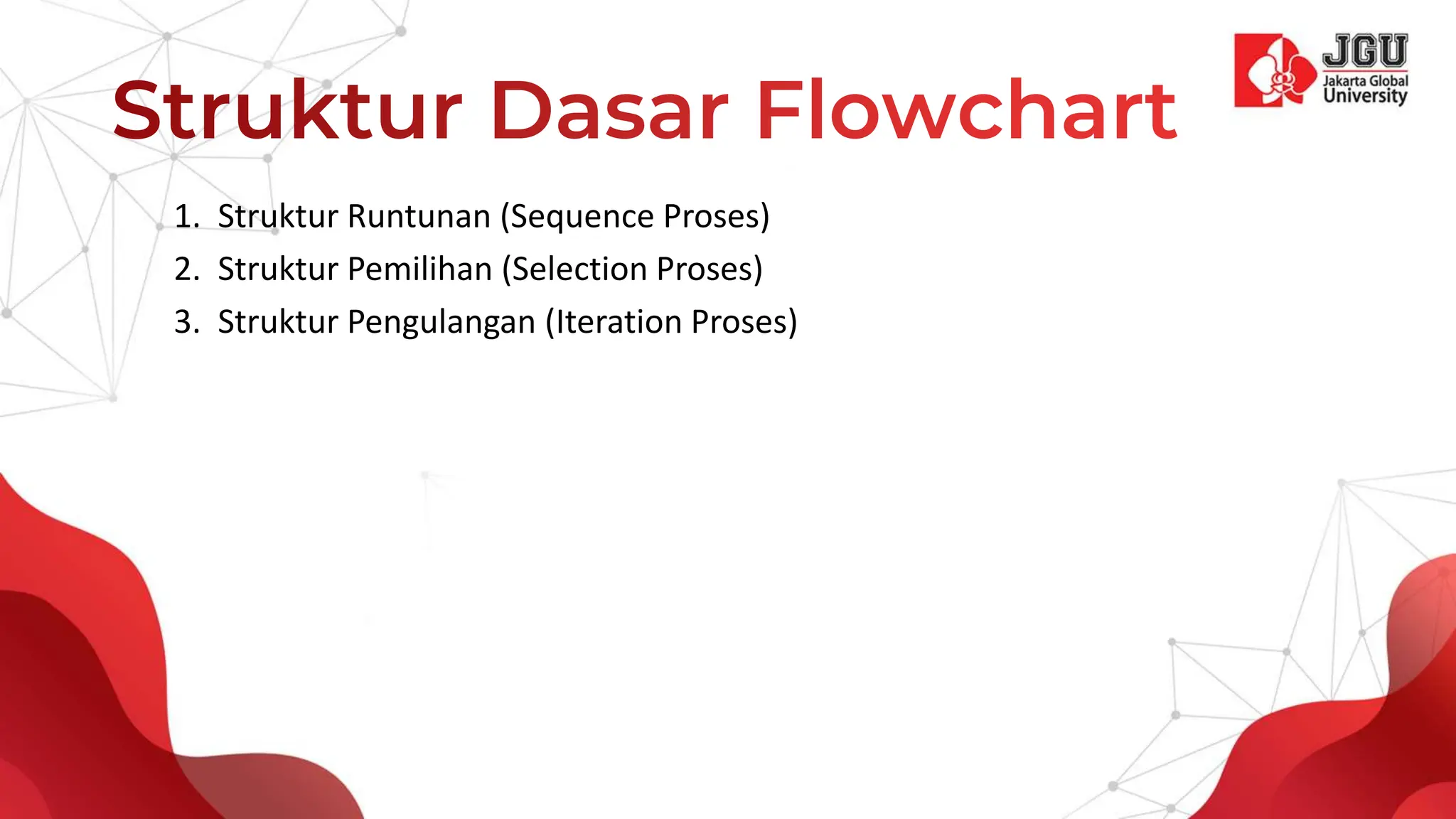 Struktur Dasar Flowchart

JGU
Jakarta Global University

1. Struktur Runtunan (Sequence Proses)
2. Struktur Pemilihan (Selection Proses)
3. Struktur Pengulangan (Iteration Proses)